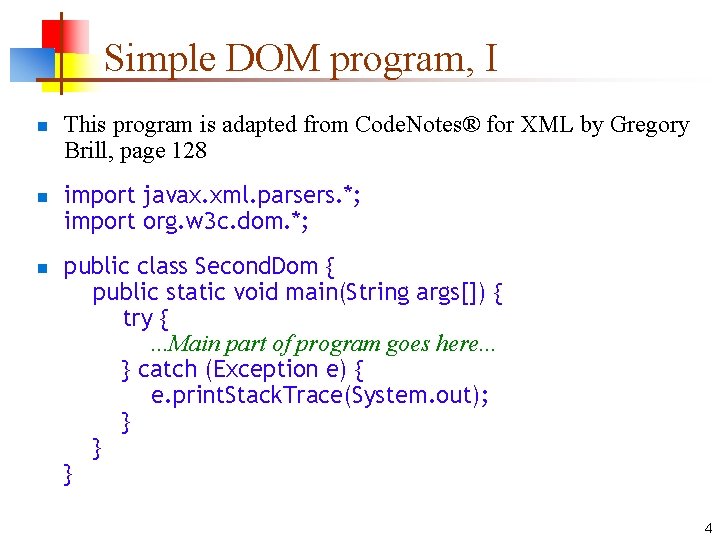 Simple DOM program, I

This program is adapted from CodeNotes® for XML by Gregory Brill, page 128

import javax.xml.parsers.*;
import org.w3c.dom.*;

public class SecondDom {
    public static void main(String args[]) {
        try {
            ...Main part of program goes here...
        } catch (Exception e) {
            e.printStackTrace(System.out);
        }
    }
}

4